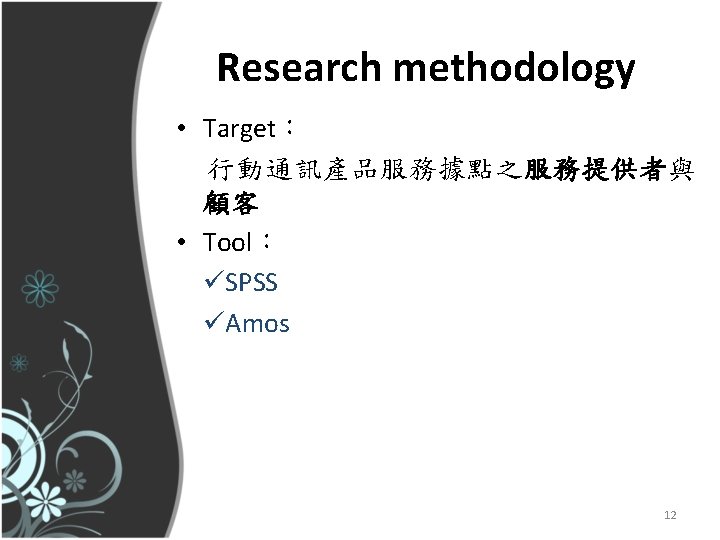 Research methodology

• Target：

行動通訊產品服務據點之服務提供者與顧客

• Tool：

✓SPSS

✓Amos

12